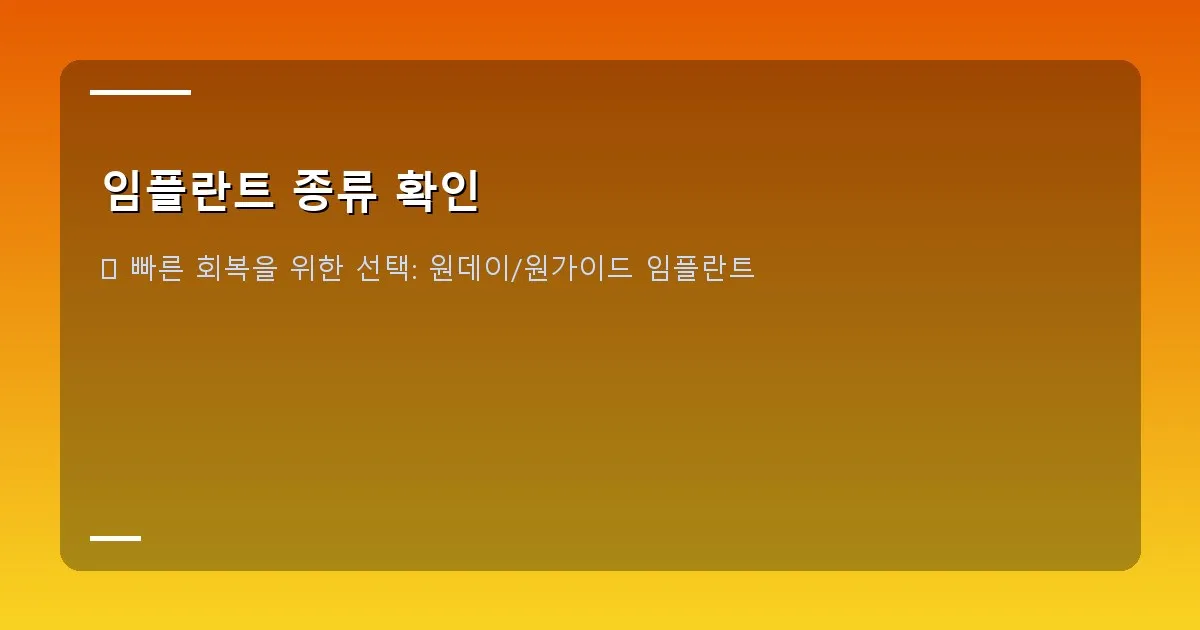 임플란트 종류 확인

빠른 회복을 위한 선택: 원데이/원가이드 임플란트